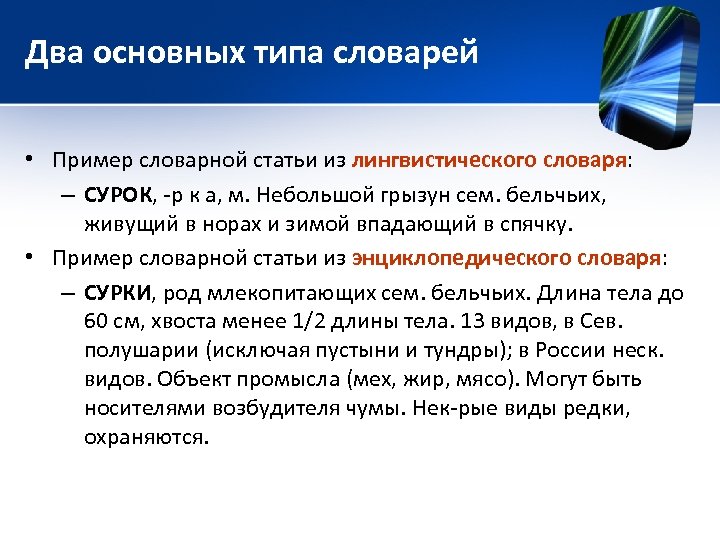 Два основных типа словарей

• Пример словарной статьи из лингвистического словаря:
– СУРОК, -р к а, м. Небольшой грызун сем. бельчьих, живущий в норах и зимой впадающий в спячку.
• Пример словарной статьи из энциклопедического словаря:
– СУРКИ, род млекопитающих сем. бельчьих. Длина тела до 60 см, хвоста менее 1/2 длины тела. 13 видов, в Сев. полушарии (исключая пустыни и тундры); в России неск. видов. Объект промысла (мех, жир, мясо). Могут быть носителями возбудителя чумы. Нек-рые виды редки, охраняются.